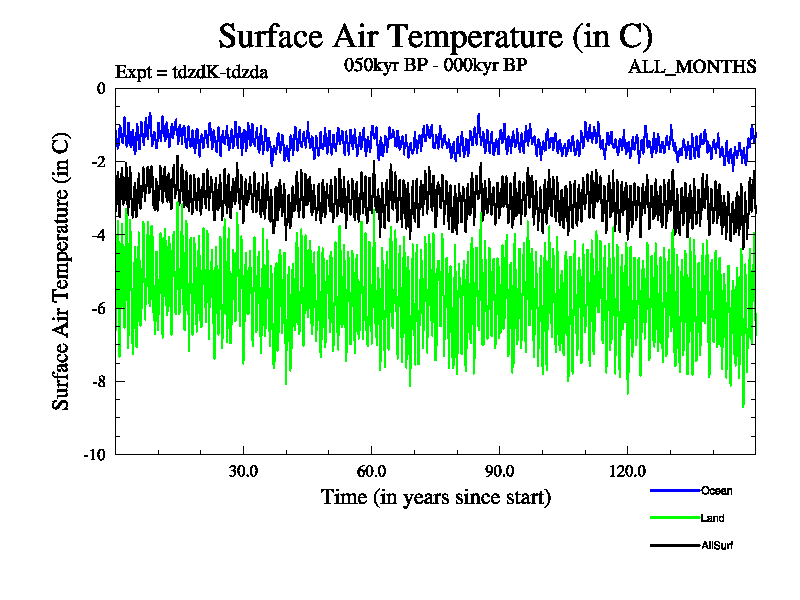 Surface Air Temperature (in C)

Expt = tdzdK-tdzda

050kyr BP - 000kyr BP

ALL_MONTHS

Surface Air Temperature (in C)

0

-2

-4

-6

-8

-10

30.0

60.0

90.0

120.0

Time (in years since start)

Ocean

Land

AllSurf